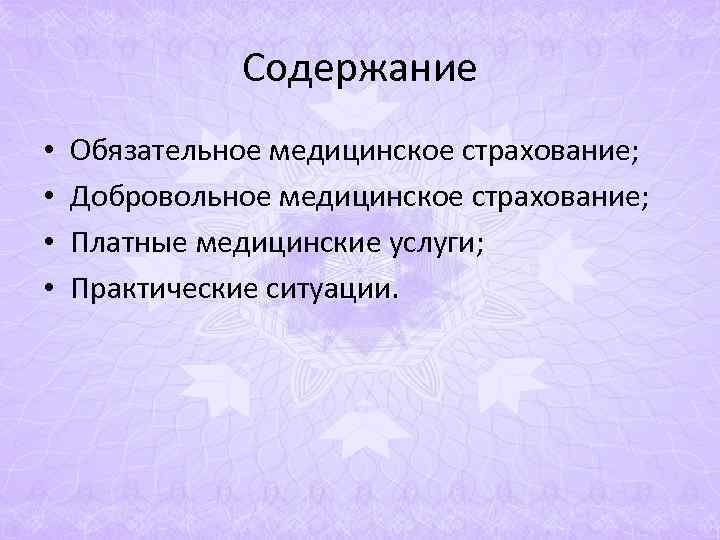 Содержание

• Обязательное медицинское страхование;
• Добровольное медицинское страхование;
• Платные медицинские услуги;
• Практические ситуации.